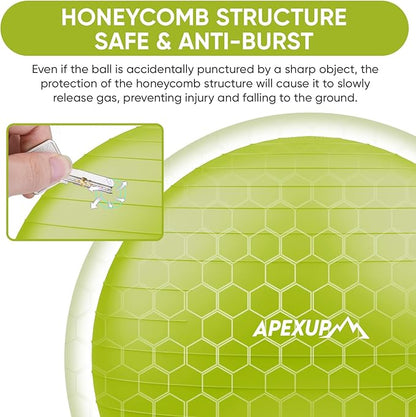 HONEYCOMB STRUCTURE
SAFE & ANTI-BURST

Even if the ball is accidentally punctured by a sharp object, the protection of the honeycomb structure will cause it to slowly release gas, preventing injury and falling to the ground.

APEXUP